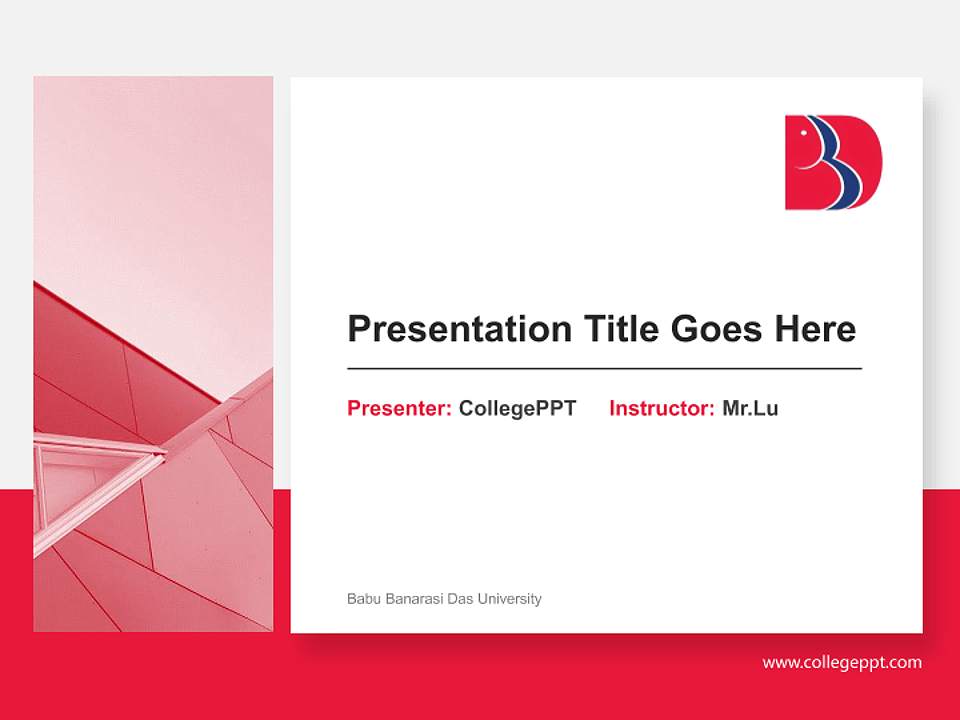 Presentation Title Goes Here

Presenter: CollegePPT Instructor: Mr.Lu

Babu Banarasi Das University

www.collegeppt.com